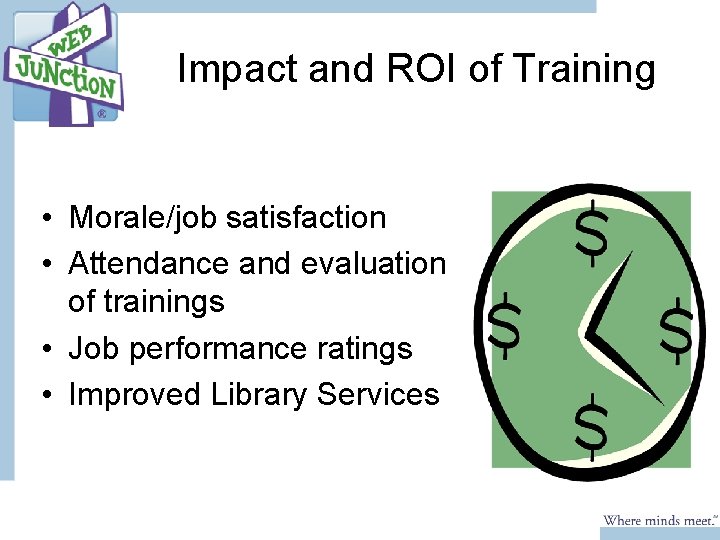 WEB JUNCTION ®

Impact and ROI of Training

• Morale/job satisfaction
• Attendance and evaluation of trainings
• Job performance ratings
• Improved Library Services

$ $ $ $

Where minds meet.™